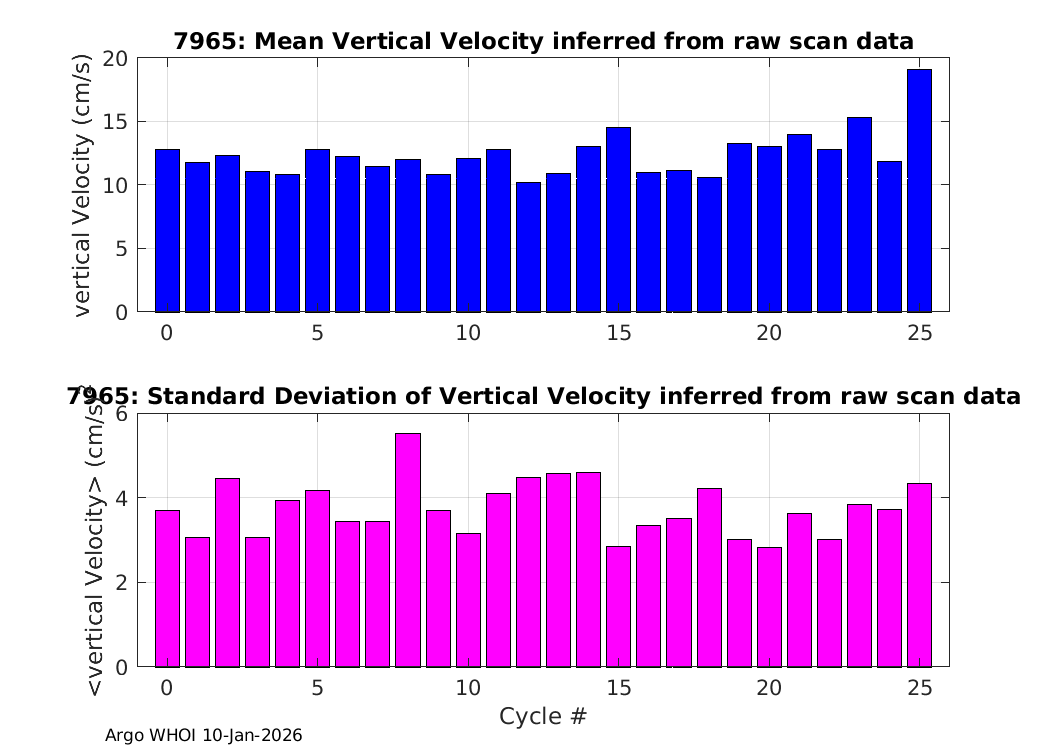 7965: Mean Vertical Velocity inferred from raw scan data

vertical Velocity (cm/s)

20
15
10
5
0

0 5 10 15 20 25

7965: Standard Deviation of Vertical Velocity inferred from raw scan data

<vertical Velocity> (cm/s)

6
4
2
0

0 5 10 15 20 25

Cycle #

Argo WHOI 10-Jan-2026